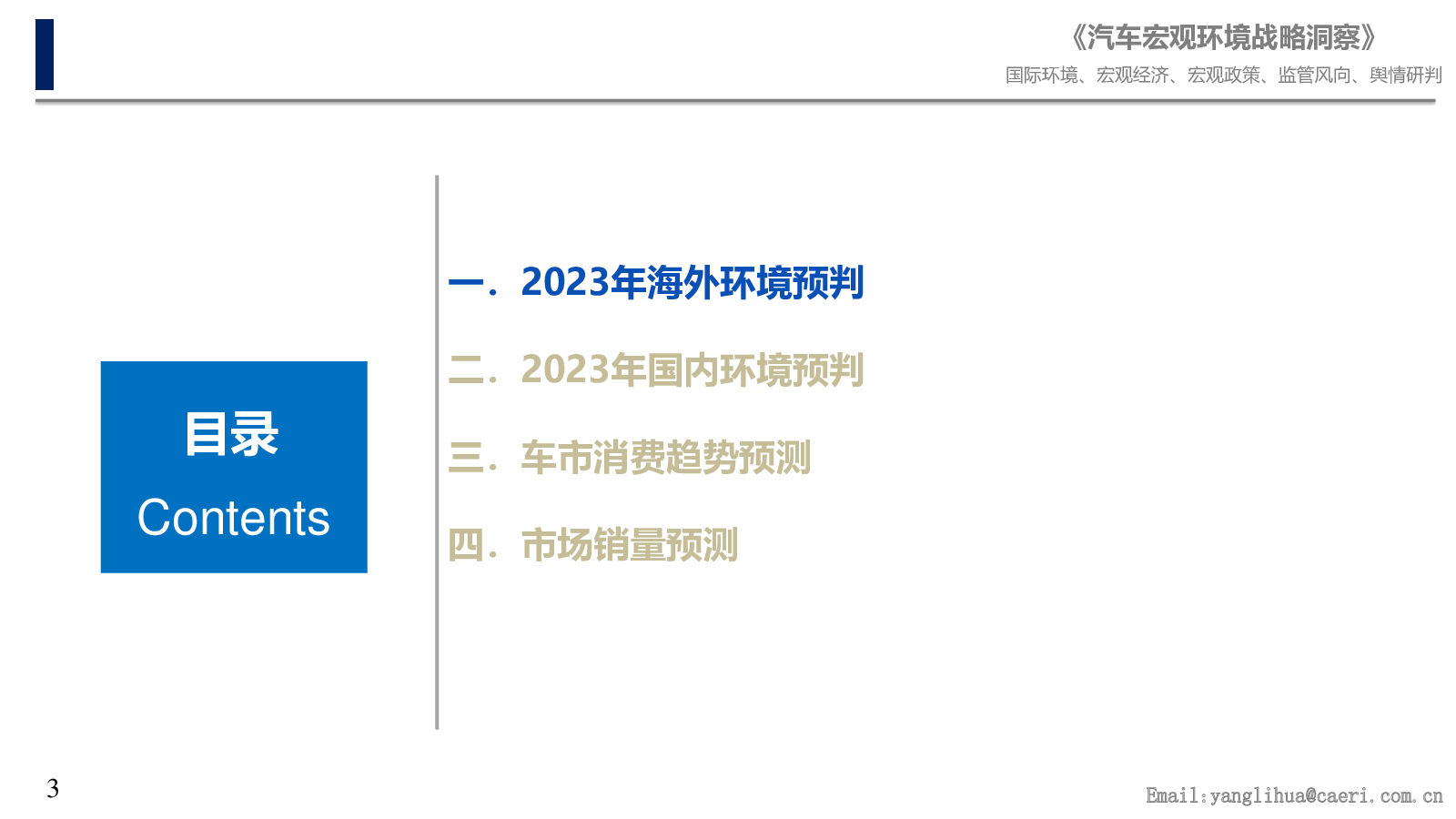 《汽车宏观环境战略洞察》
国际环境、宏观经济、宏观政策、监管风向、舆情研判

目录
Contents

一. 2023年海外环境预判

二. 2023年国内环境预判

三. 车市消费趋势预测

四. 市场销量预测

3

Email:yanglihua@caeri.com.cn